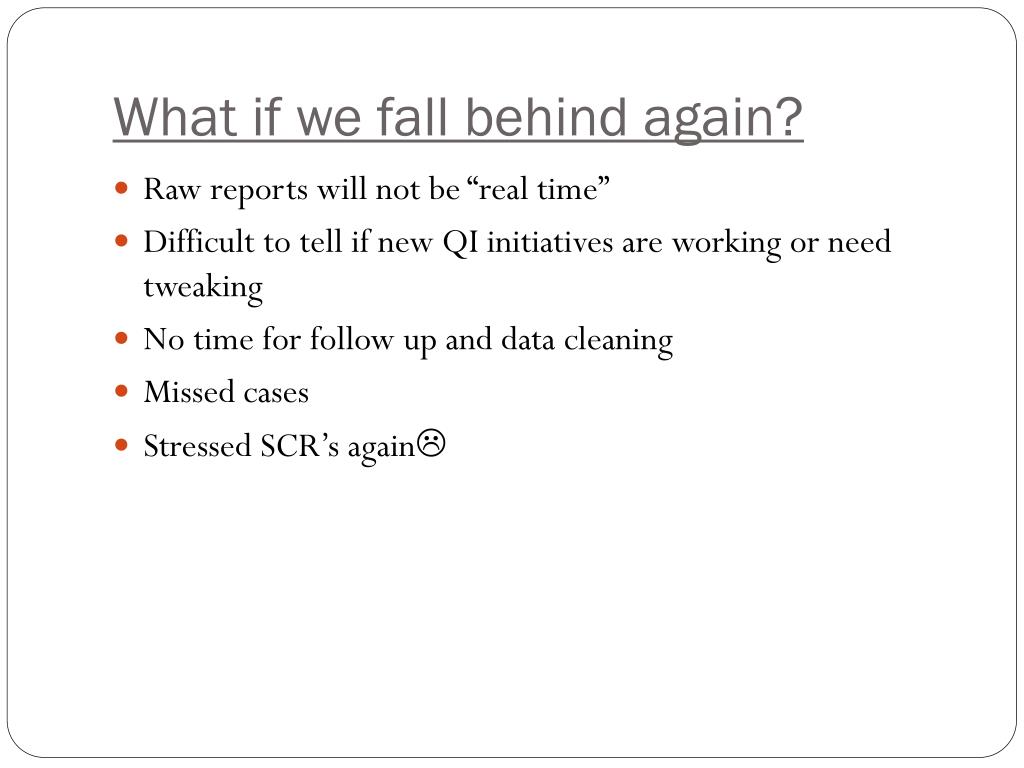 What if we fall behind again?

- Raw reports will not be “real time”
- Difficult to tell if new QI initiatives are working or need tweaking
- No time for follow up and data cleaning
- Missed cases
- Stressed SCR’s again☹